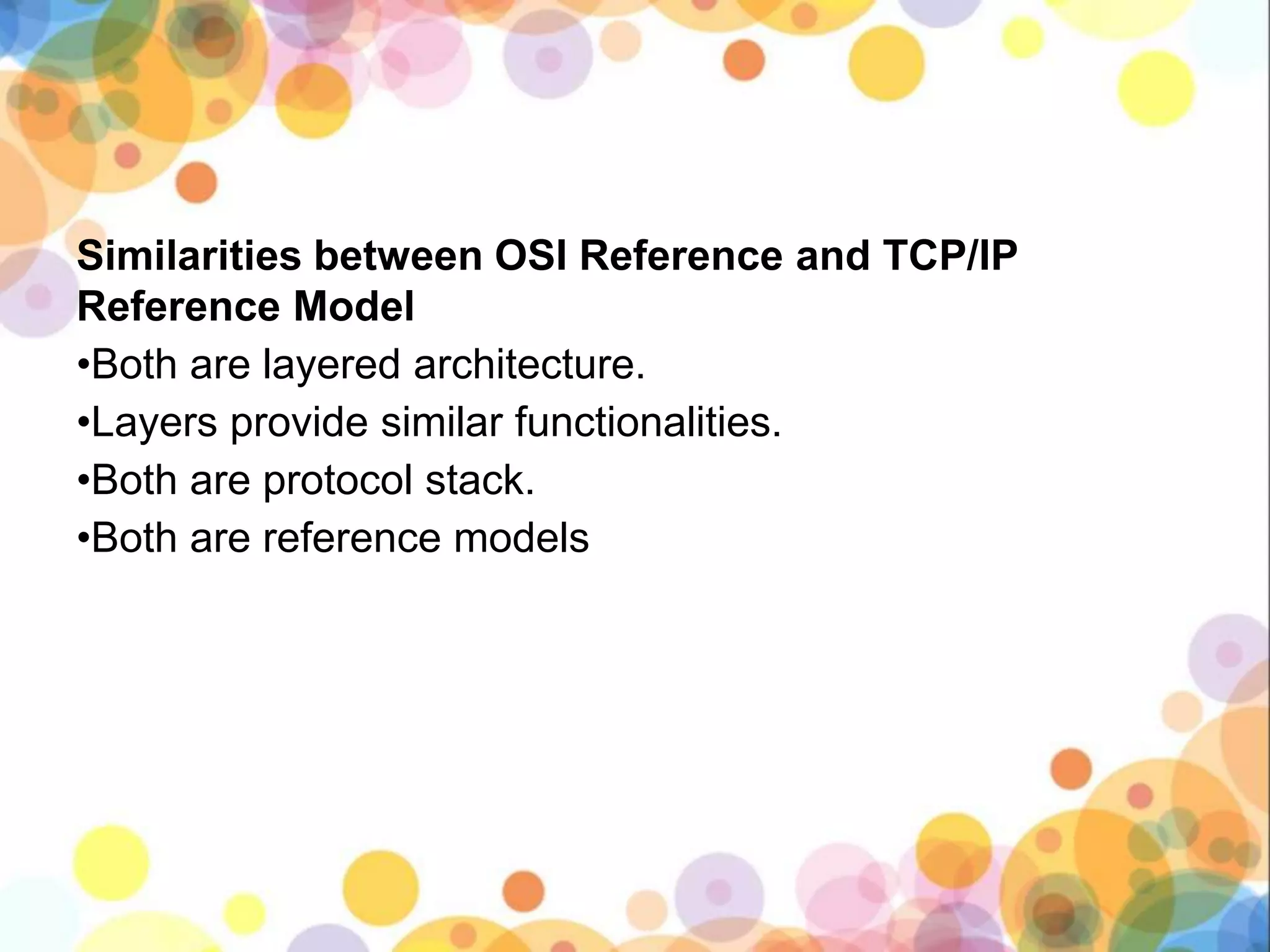 Similarities between OSI Reference and TCP/IP Reference Model

•Both are layered architecture.

•Layers provide similar functionalities.

•Both are protocol stack.

•Both are reference models